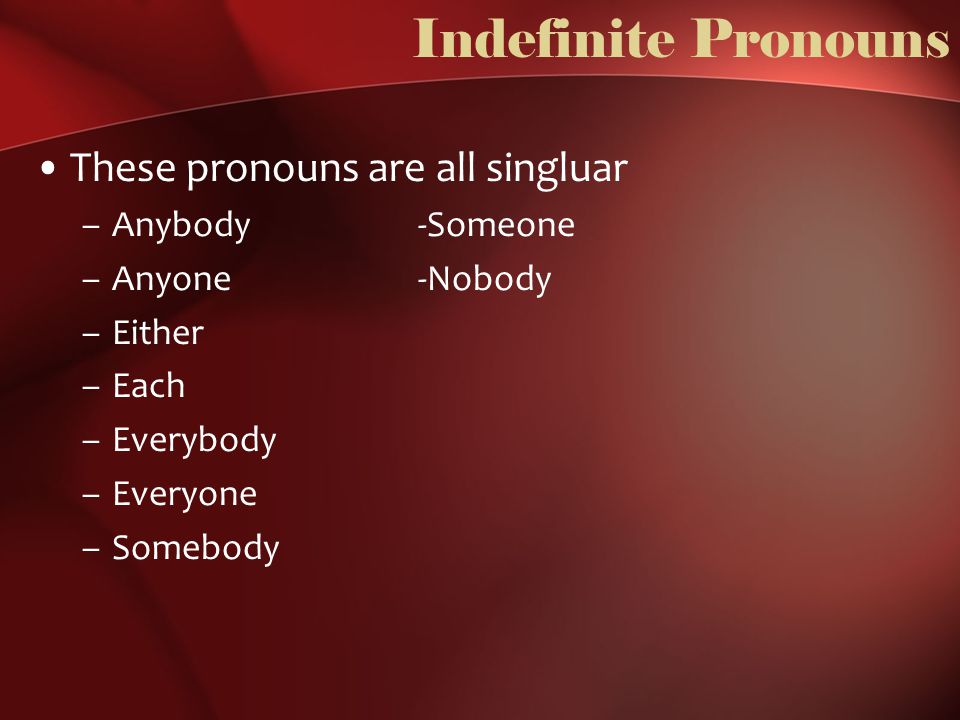 Indefinite Pronouns

• These pronouns are all singluar
– Anybody
– Anyone
– Either
– Each
– Everybody
– Everyone
– Somebody

-Someone
-Nobody